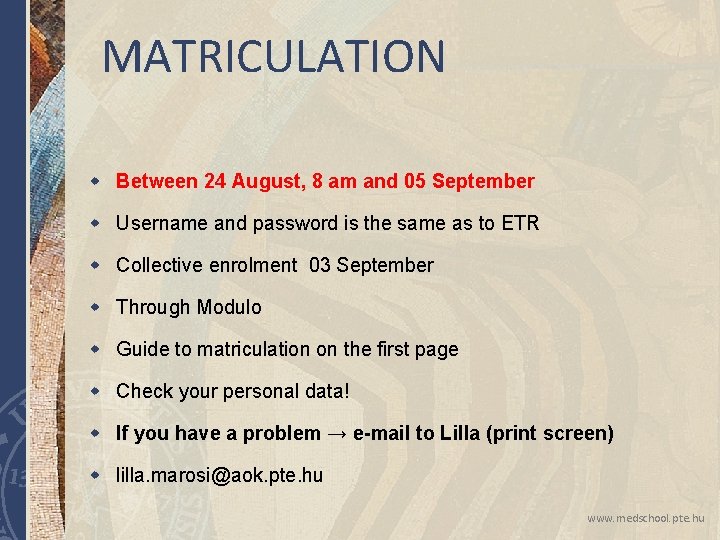 MATRICULATION

- Between 24 August, 8 am and 05 September
- Username and password is the same as to ETR
- Collective enrolment 03 September
- Through Modulo
- Guide to matriculation on the first page
- Check your personal data!
- If you have a problem → e-mail to Lilla (print screen)
- lilla.marosi@aok.pte.hu

www.medschool.pte.hu